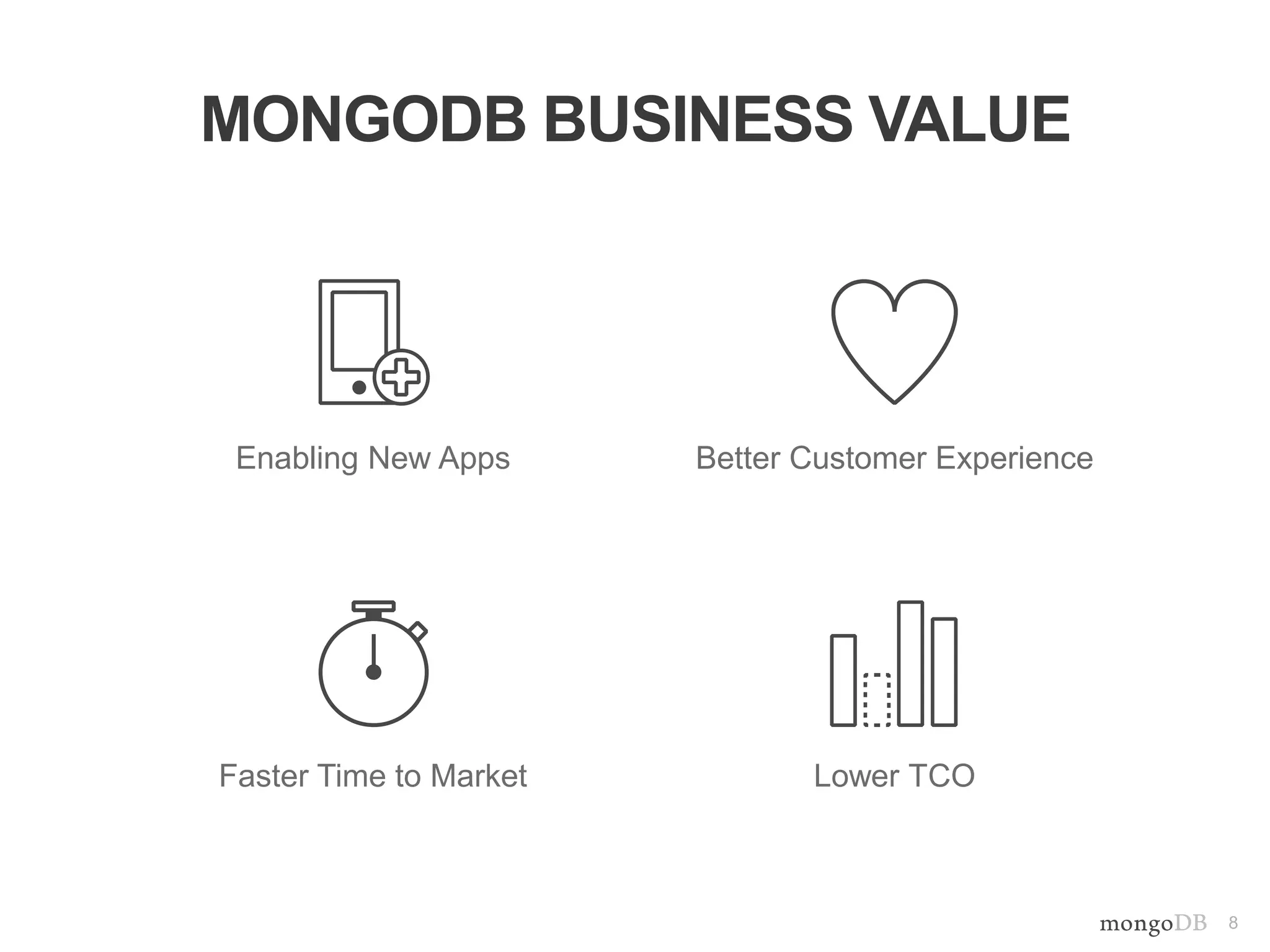 MONGODB BUSINESS VALUE

Enabling New Apps

Better Customer Experience

Faster Time to Market

Lower TCO

mongoDB 8